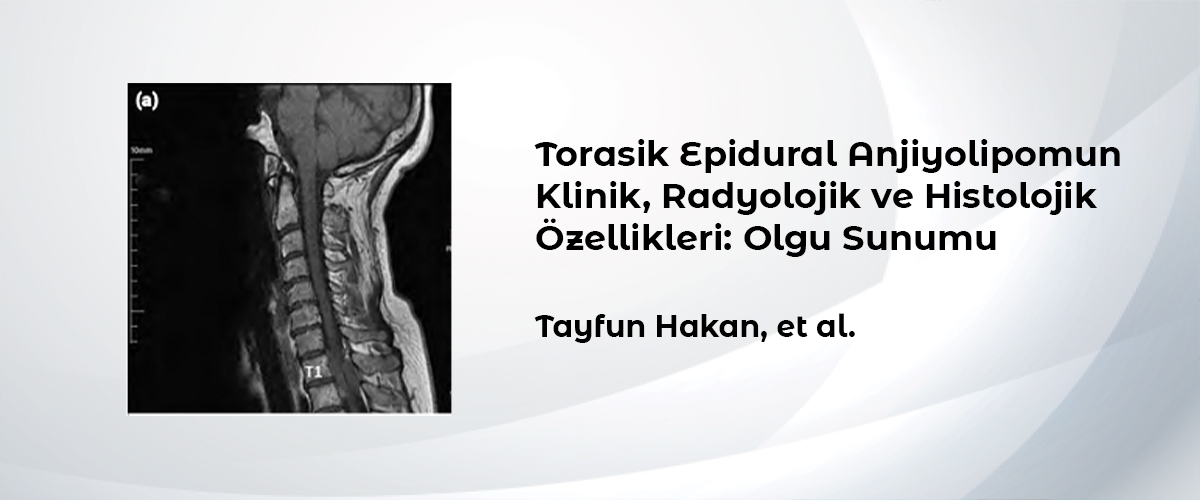 (a)

10mm

T1

Torasik Epidural Anjiyolipomun Klinik, Radyolojik ve Histolojik Özellikleri: Olgu Sunumu

Tayfun Hakan, et al.